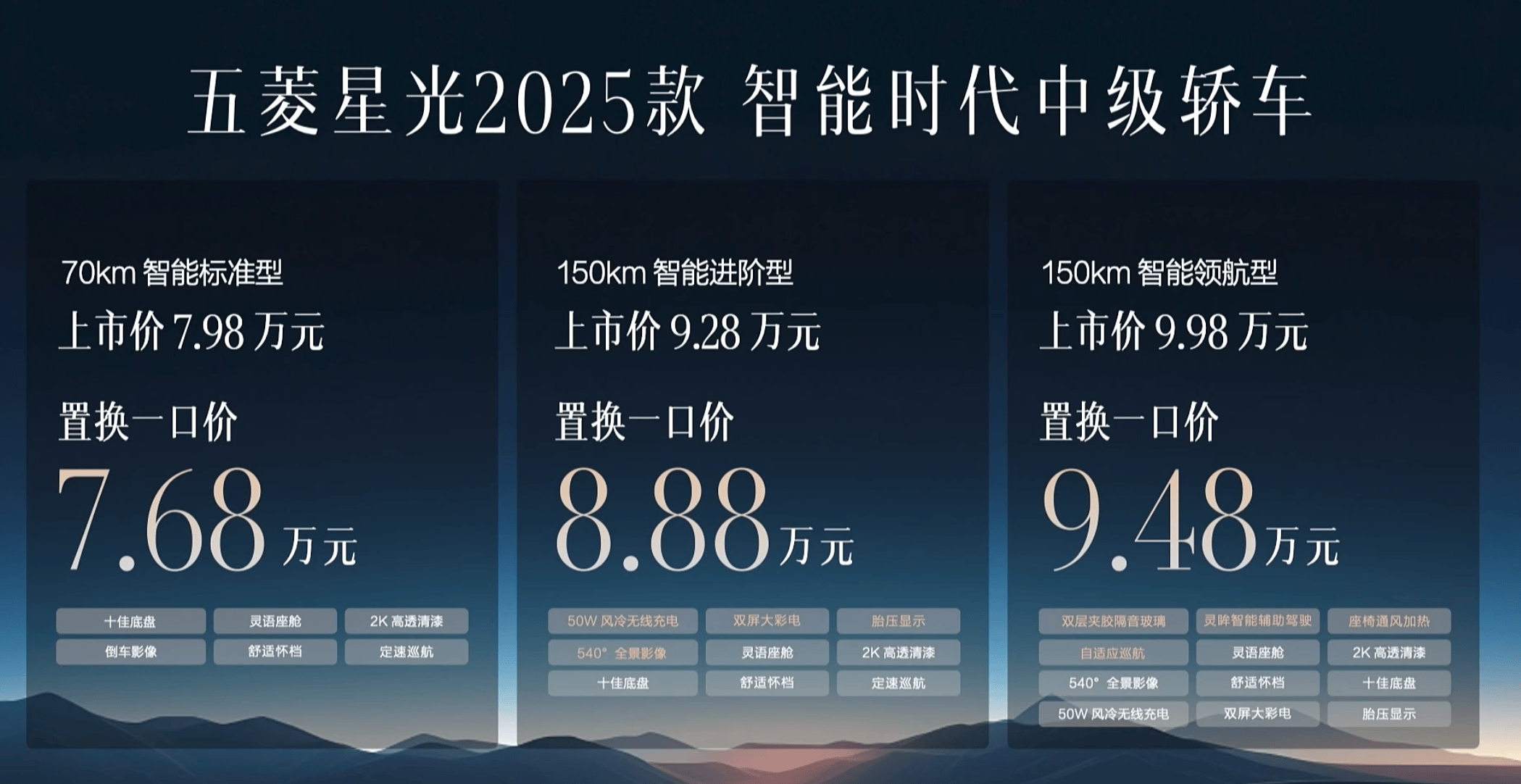 五菱星光2025款 智能时代中级轿车

70km 智能标准型
上市价 7.98 万元
置换一口价
7.68 万元

十佳底盘
灵语座舱
2K 高透清漆
倒车影像
舒适怀档
定速巡航

150km 智能进阶型
上市价 9.28 万元
置换一口价
8.88 万元

50W 风冷无线充电
双屏大彩电
胎压显示
540° 全景影像
灵语座舱
2K 高透清漆
十佳底盘
舒适怀档
定速巡航

150km 智能领航型
上市价 9.98 万元
置换一口价
9.48 万元

双层夹胶隔音玻璃
灵眸智能辅助驾驶
座椅通风加热
自适应巡航
灵语座舱
2K 高透清漆
540° 全景影像
舒适怀档
十佳底盘
50W 风冷无线充电
双屏大彩电
胎压显示